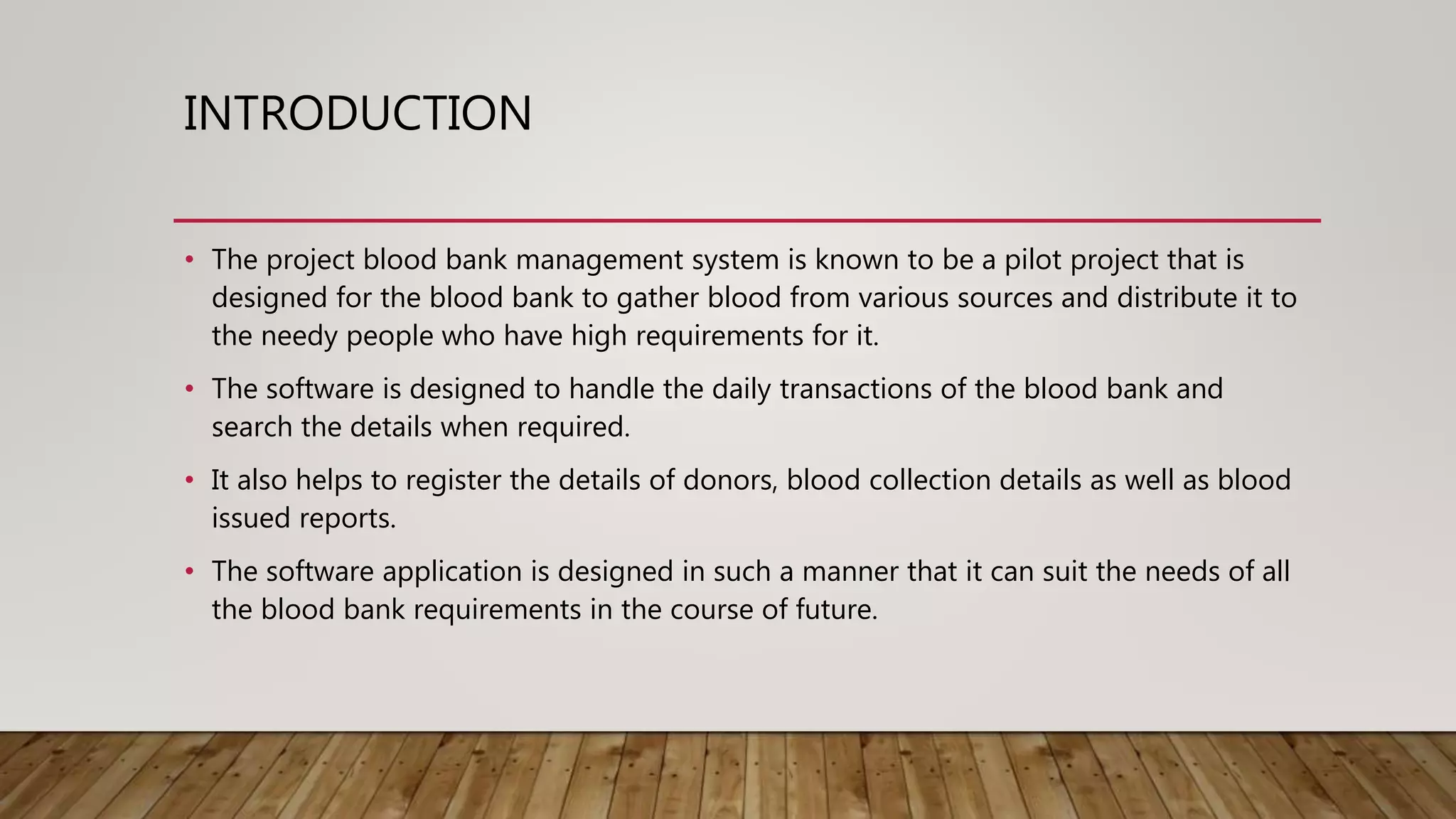 INTRODUCTION

• The project blood bank management system is known to be a pilot project that is designed for the blood bank to gather blood from various sources and distribute it to the needy people who have high requirements for it.

• The software is designed to handle the daily transactions of the blood bank and search the details when required.

• It also helps to register the details of donors, blood collection details as well as blood issued reports.

• The software application is designed in such a manner that it can suit the needs of all the blood bank requirements in the course of future.